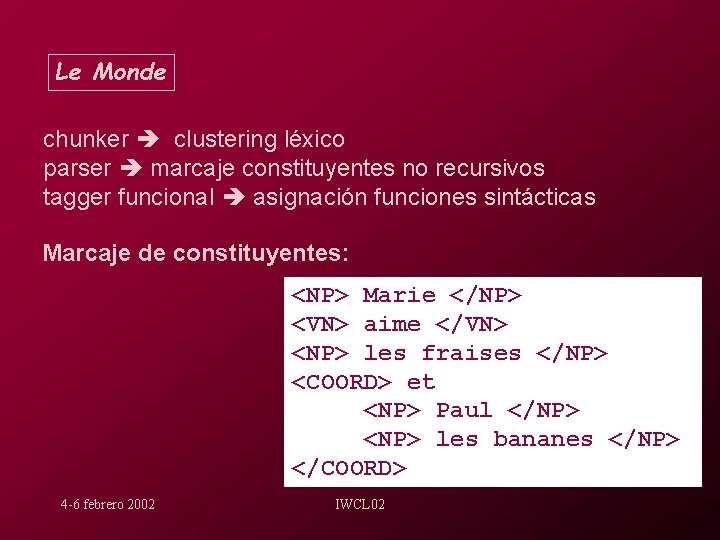 Le Monde

chunker ➔ clustering léxico
parser ➔ marcaje constituyentes no recursivos
tagger funcional ➔ asignación funciones sintácticas

Marcaje de constituyentes:

<NP> Marie </NP>
<VN> aime </VN>
<NP> les fraises </NP>
<COORD> et
<NP> Paul </NP>
<NP> les bananes </NP>
</COORD>

4-6 febrero 2002

IWCL02